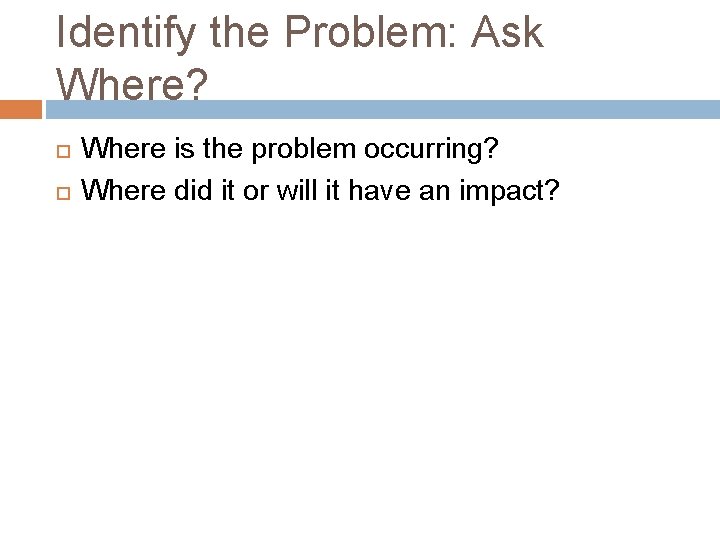 Identify the Problem: Ask Where?

Where is the problem occurring?
Where did it or will it have an impact?